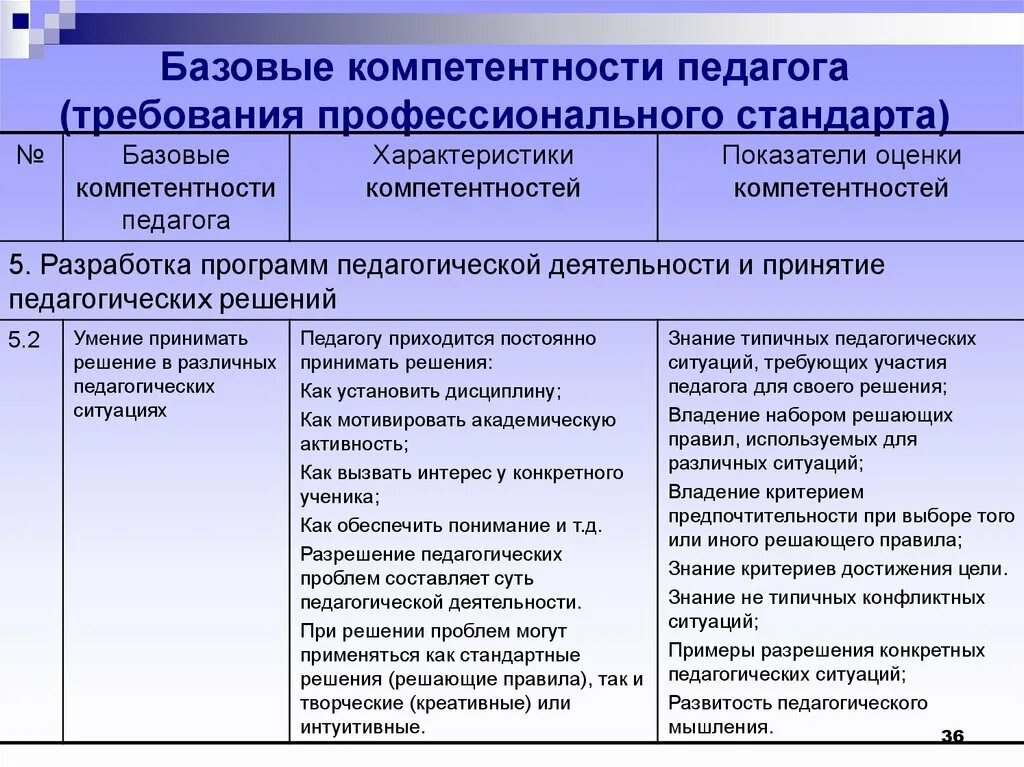 Базовые компетентности педагога (требования профессионального стандарта)

| № | Базовые компетентности педагога | Характеристики компетентностей | Показатели оценки компетентностей |
|---|---|---|---|
| 5. Разработка программ педагогической деятельности и принятие педагогических решений | | | |
| 5.2 | Умение принимать решение в различных педагогических ситуациях | Педагогу приходится постоянно принимать решения: Как установить дисциплину; Как мотивировать академическую активность; Как вызвать интерес у конкретного ученика; Как обеспечить понимание и т.д. Разрешение педагогических проблем составляет суть педагогической деятельности. При решении проблем могут применяться как стандартные решения (решающие правила), так и творческие (креативные) или интуитивные. | Знание типичных педагогических ситуаций, требующих участия педагога для своего решения; Владение набором решающих правил, используемых для различных ситуаций; Владение критерием предпочтительности при выборе того или иного решающего правила; Знание критериев достижения цели. Знание не типичных конфликтных ситуаций; Примеры разрешения конкретных педагогических ситуаций; Развитость педагогического мышления. |

36